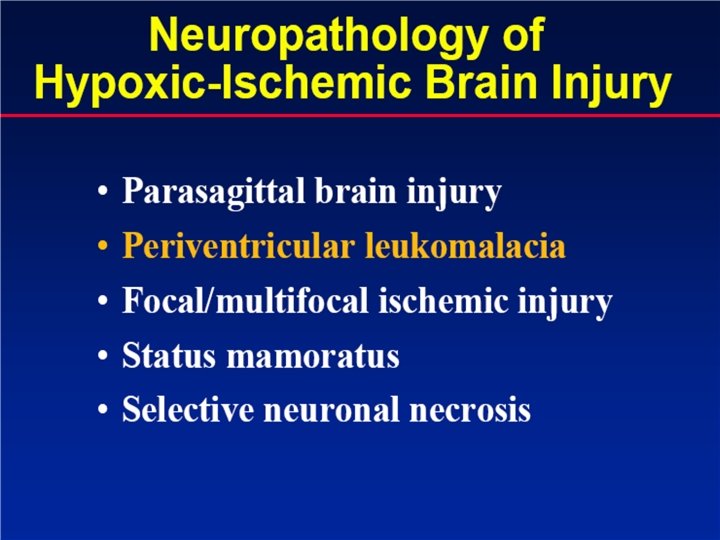 Neuropathology of Hypoxic-Ischemic Brain Injury

• Parasagittal brain injury
• Periventricular leukomalacia
• Focal/multifocal ischemic injury
• Status mamoratus
• Selective neuronal necrosis